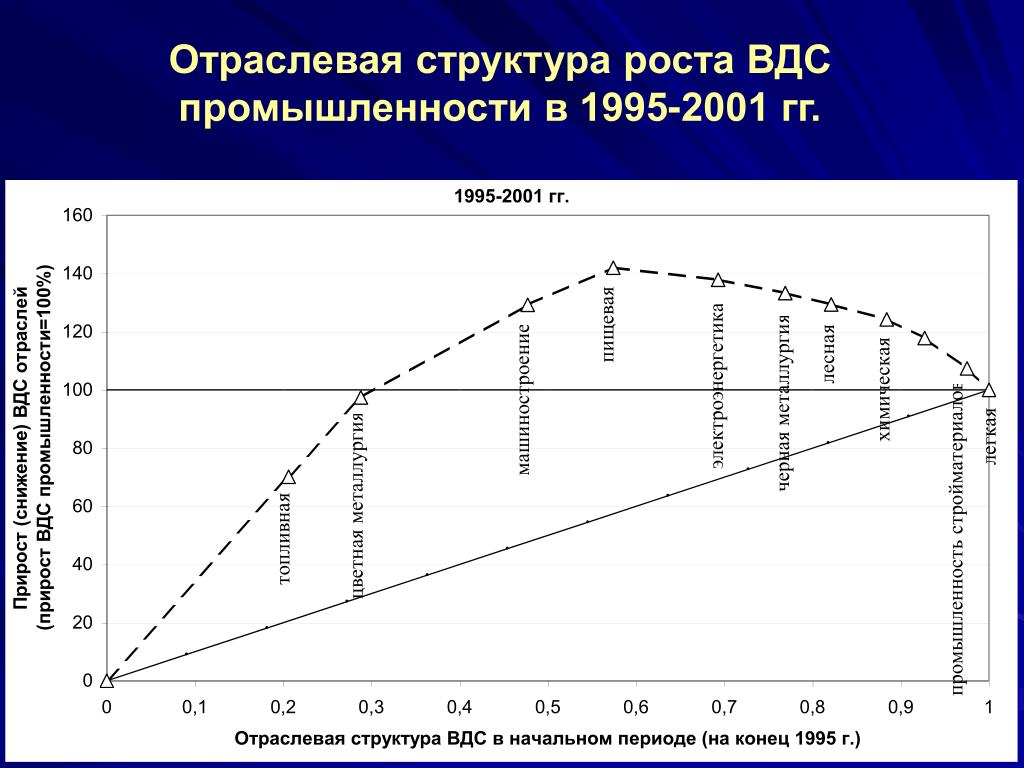 Отраслевая структура роста ВДС промышленности в 1995-2001 гг.

1995-2001 гг.

Прирост (снижение) ВДС отраслей (прирост ВДС промышленности=100%)

160
140
120
100
80
60
40
20
0

топливная
цветная металлургия
машиностроение
пищевая
электроэнергетика
черная металлургия
лесная
химическая
промышленность стройматериалов
легкая

0
0,1
0,2
0,3
0,4
0,5
0,6
0,7
0,8
0,9
1

Отраслевая структура ВДС в начальном периоде (на конец 1995 г.)